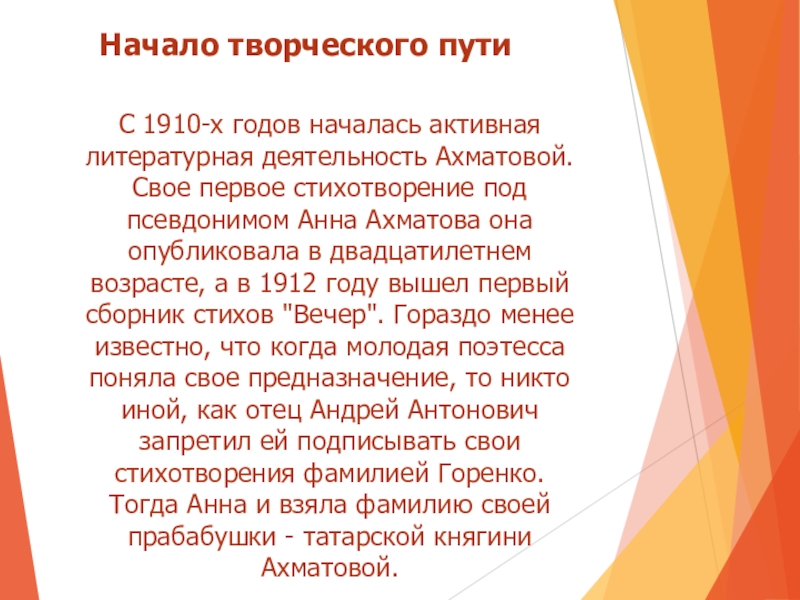 Начало творческого пути

С 1910-х годов началась активная литературная деятельность Ахматовой. Свое первое стихотворение под псевдонимом Анна Ахматова она опубликовала в двадцатилетнем возрасте, а в 1912 году вышел первый сборник стихов "Вечер". Гораздо менее известно, что когда молодая поэтесса поняла свое предназначение, то никто иной, как отец Андрей Антонович запретил ей подписывать свои стихотворения фамилией Горенко. Тогда Анна и взяла фамилию своей прабабушки - татарской княгини Ахматовой.